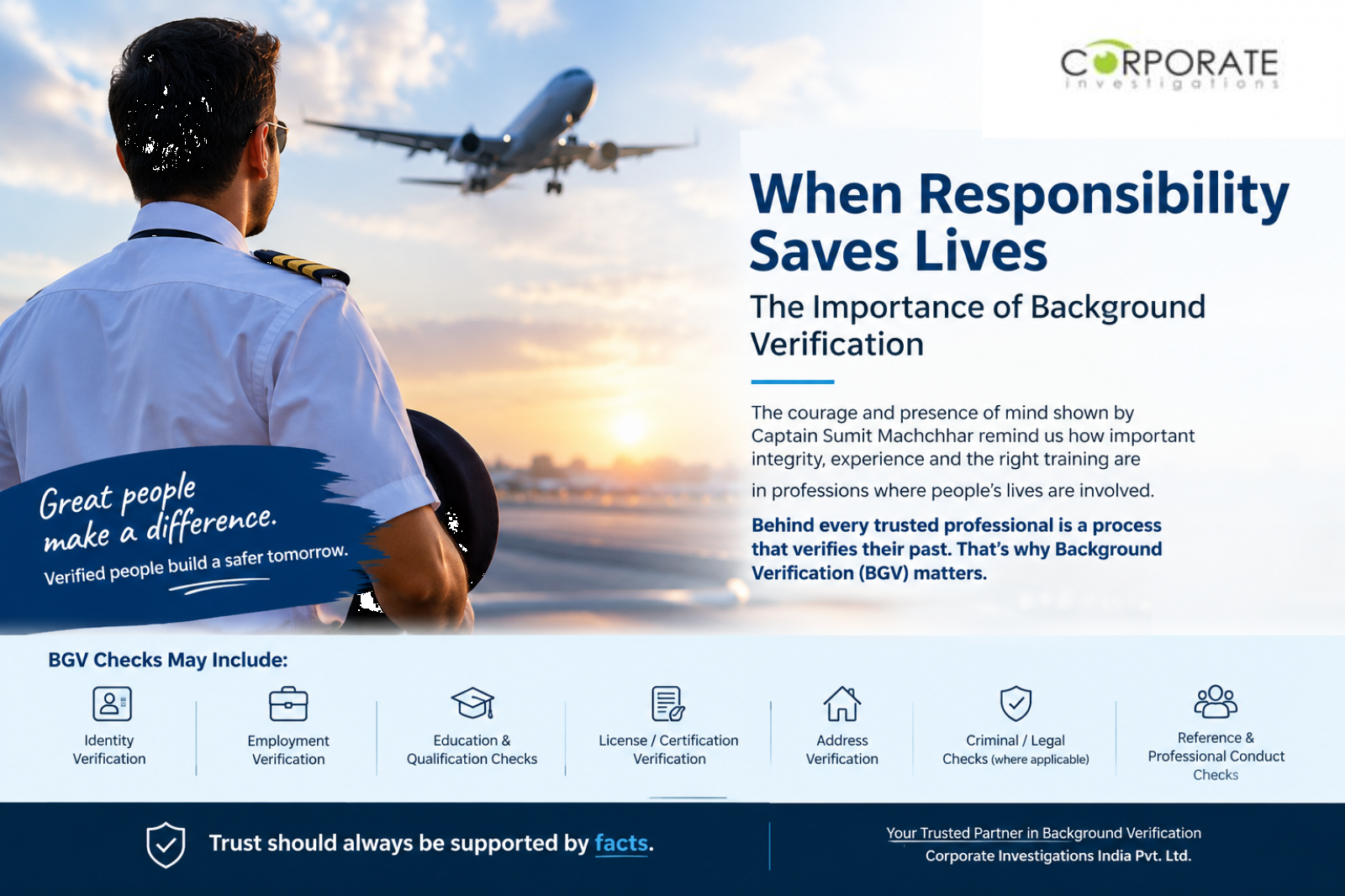 CORPORATE
investigations

When Responsibility Saves Lives

The Importance of Background Verification

The courage and presence of mind shown by Captain Sumit Machchhar remind us how important integrity, experience and the right training are

in professions where people's lives are involved.

Behind every trusted professional is a process that verifies their past. That's why Background Verification (BGV) matters.

Great people make a difference.

Verified people build a safer tomorrow.

BGV Checks May Include:

Identity Verification

Employment Verification

Education & Qualification Checks

License / Certification Verification

Address Verification

Criminal / Legal Checks (where applicable)

Reference & Professional Conduct Checks

Trust should always be supported by facts.

Your Trusted Partner in Background Verification
Corporate Investigations India Pvt. Ltd.